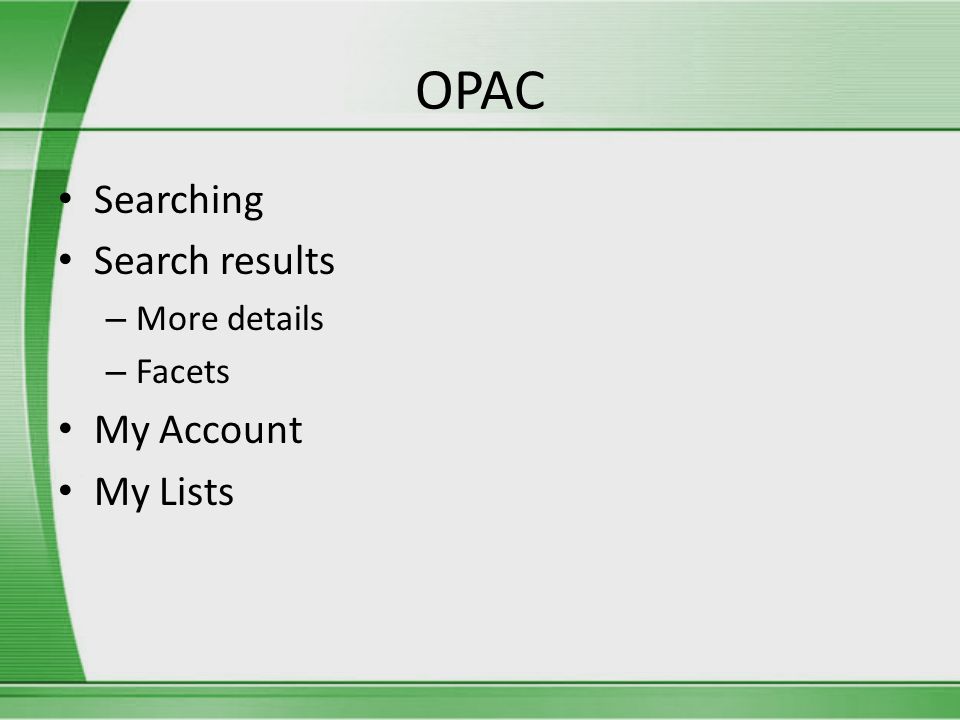 OPAC

• Searching
• Search results
  – More details
  – Facets
• My Account
• My Lists